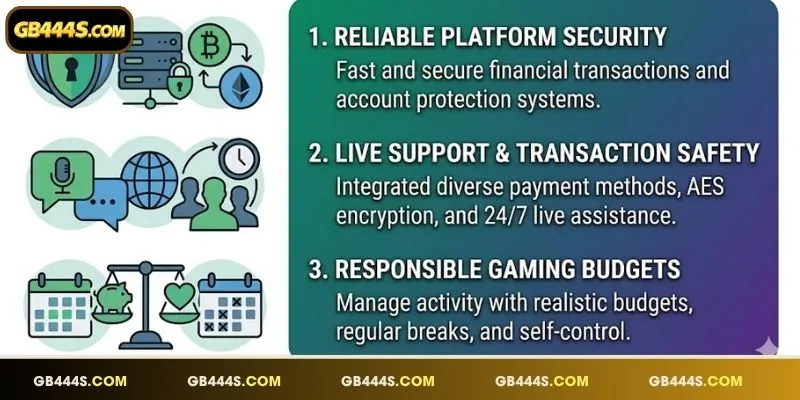 GB444S.COM

1. RELIABLE PLATFORM SECURITY
Fast and secure financial transactions and account protection systems.

2. LIVE SUPPORT & TRANSACTION SAFETY
Integrated diverse payment methods, AES encryption, and 24/7 live assistance.

3. RESPONSIBLE GAMING BUDGETS
Manage activity with realistic budgets, regular breaks, and self-control.

GB444S.COM GB444S.COM GB444S.COM GB444S.COM GB444S.COM